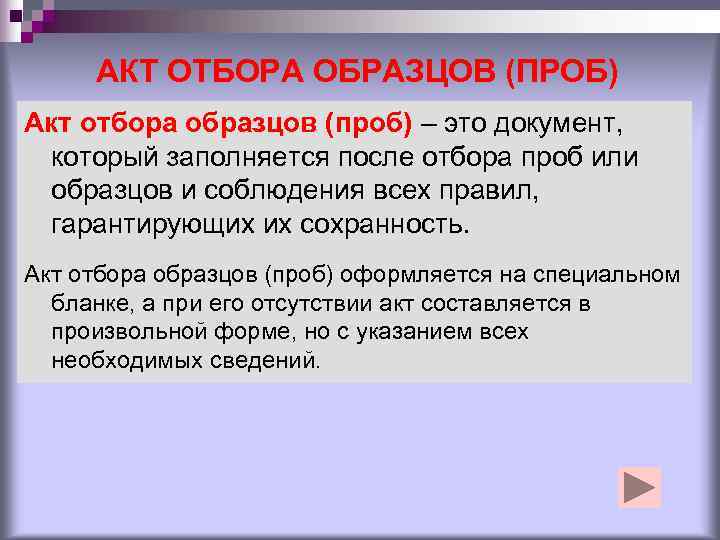 АКТ ОТБОРА ОБРАЗЦОВ (ПРОБ)

Акт отбора образцов (проб) – это документ, который заполняется после отбора проб или образцов и соблюдения всех правил, гарантирующих их сохранность.

Акт отбора образцов (проб) оформляется на специальном бланке, а при его отсутствии акт составляется в произвольной форме, но с указанием всех необходимых сведений.